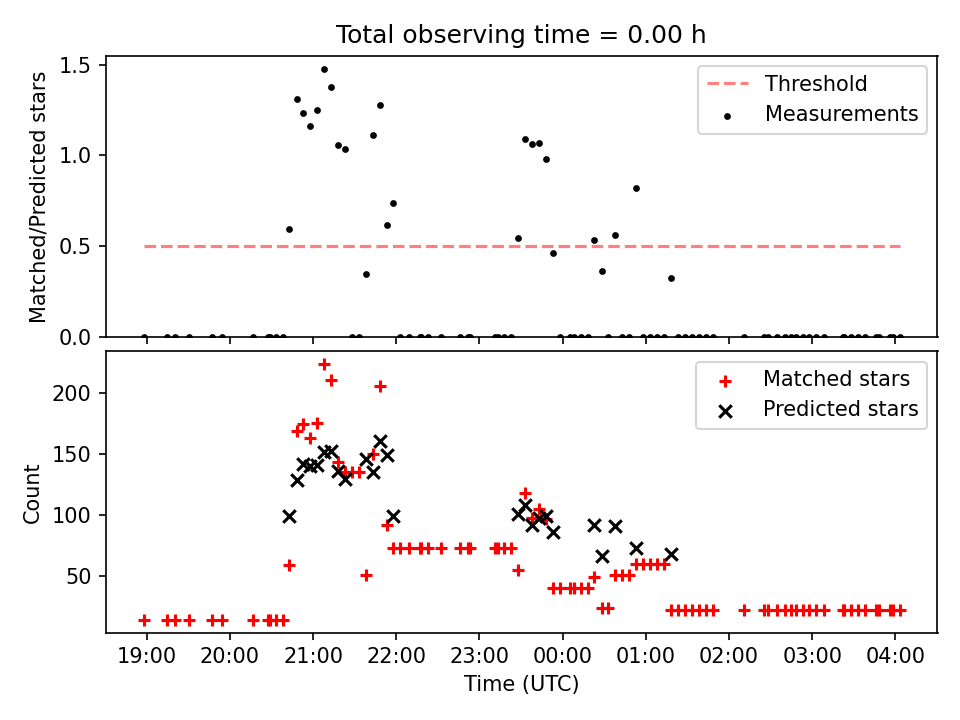 Total observing time = 0.00 h

Matched/Predicted stars

1.5
1.0
0.5
0.0

Threshold
Measurements

Count

200
150
100
50

Matched stars
Predicted stars

19:00 20:00 21:00 22:00 23:00 00:00 01:00 02:00 03:00 04:00

Time (UTC)